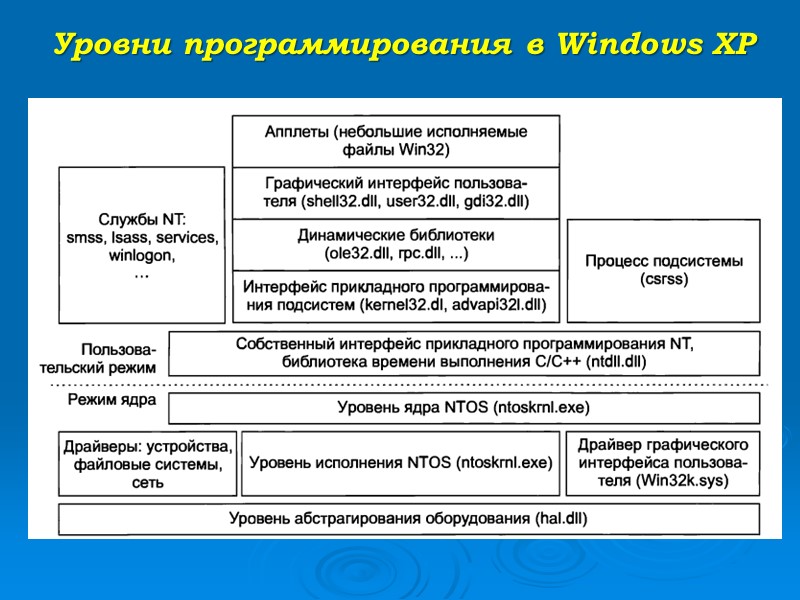 Уровни программирования в Windows XP

Апплеты (небольшие исполняемые файлы Win32)

Графический интерфейс пользователя (shell32.dll, user32.dll, gdi32.dll)

Динамические библиотеки (ole32.dll, rpc.dll, ...)

Интерфейс прикладного программирования подсистем (kernel32.dl, advapi32l.dll)

Службы NT: smss, lsass, services, winlogon, ...

Процесс подсистемы (csrss)

Пользовательский режим

Собственный интерфейс прикладного программирования NT, библиотека времени выполнения C/C++ (ntdll.dll)

Режим ядра

Уровень ядра NTOS (ntoskrnl.exe)

Драйверы: устройства, файловые системы, сеть

Уровень исполнения NTOS (ntoskrnl.exe)

Драйвер графического интерфейса пользователя (Win32k.sys)

Уровень абстрагирования оборудования (hal.dll)